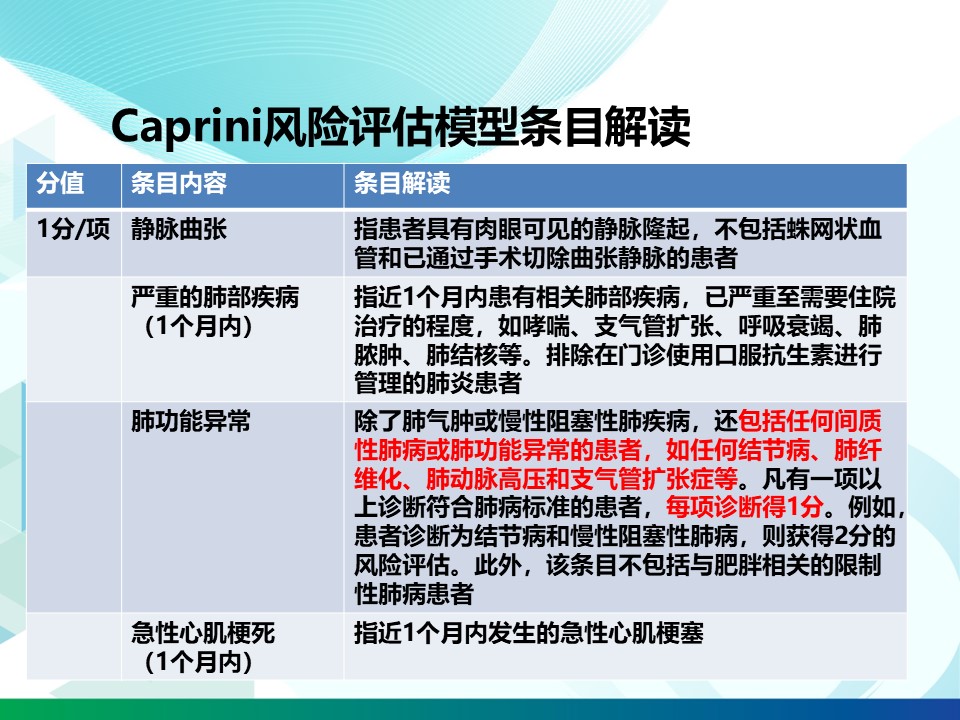 Caprini风险评估模型条目解读

| 分值 | 条目内容 | 条目解读 |
|---|---|---|
| 1分/项 | 静脉曲张 | 指患者具有肉眼可见的静脉隆起，不包括蛛网状血管和已通过手术切除曲张静脉的患者 |
| | 严重的肺部疾病（1个月内） | 指近1个月内患有相关肺部疾病，已严重至需要住院治疗的程度，如哮喘、支气管扩张、呼吸衰竭、肺脓肿、肺结核等。排除在门诊使用口服抗生素进行管理的肺炎患者 |
| | 肺功能异常 | 除了肺气肿或慢性阻塞性肺疾病，还包括任何间质性肺病或肺功能异常的患者，如任何结节病、肺纤维化、肺动脉高压和支气管扩张症等。凡有一项以上诊断符合肺病标准的患者，每项诊断得1分。例如，患者诊断为结节病和慢性阻塞性肺病，则获得2分的风险评估。此外，该条目不包括与肥胖相关的限制性肺病患者 |
| | 急性心肌梗死（1个月内） | 指近1个月内发生的急性心肌梗塞 |